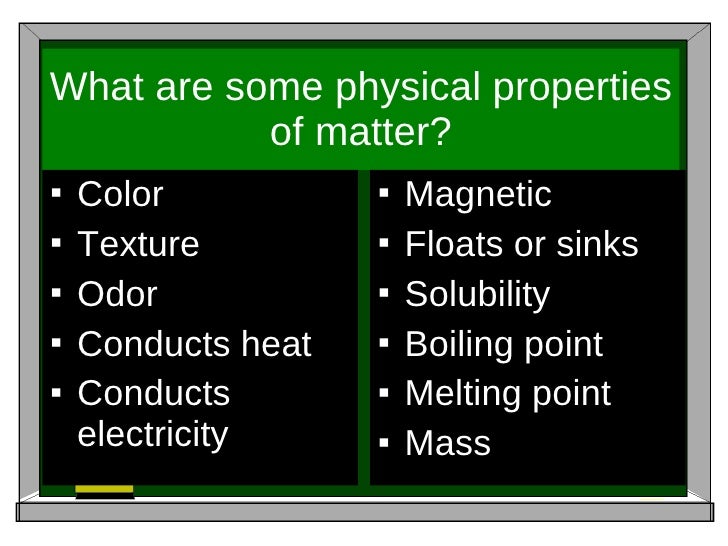 What are some physical properties of matter?

▪ Color
▪ Texture
▪ Odor
▪ Conducts heat
▪ Conducts electricity

▪ Magnetic
▪ Floats or sinks
▪ Solubility
▪ Boiling point
▪ Melting point
▪ Mass